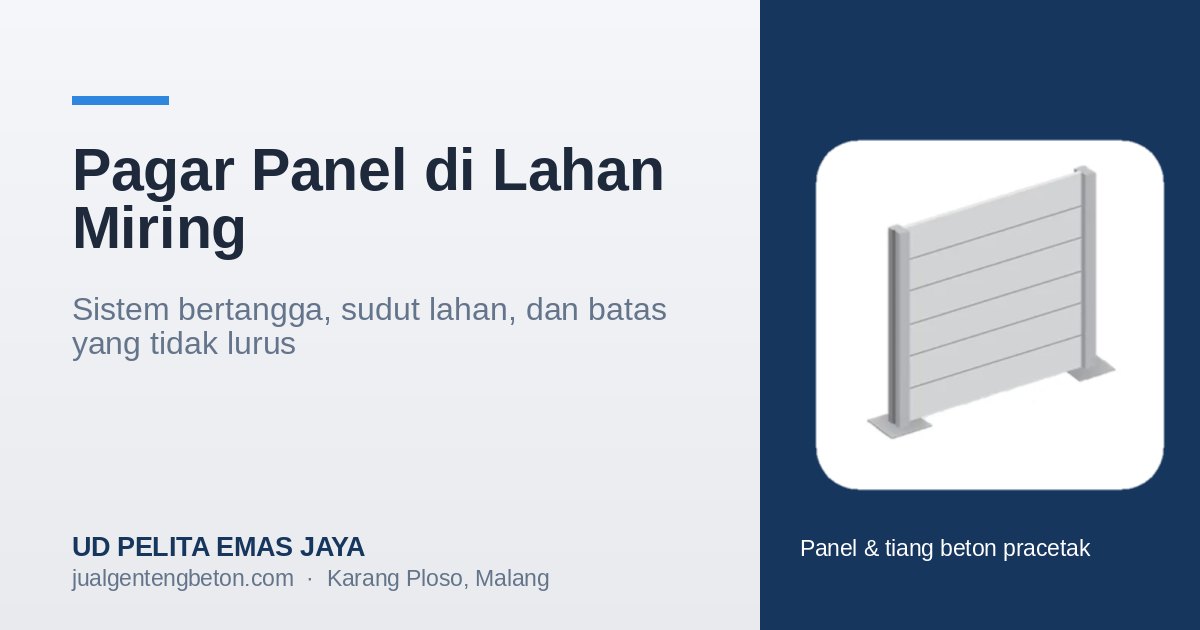 Pagar Panel di Lahan Miring

Sistem bertangga, sudut lahan, dan batas yang tidak lurus

UD PELITA EMAS JAYA
jualgentengbeton.com · Karang Ploso, Malang

Panel & tiang beton pracetak